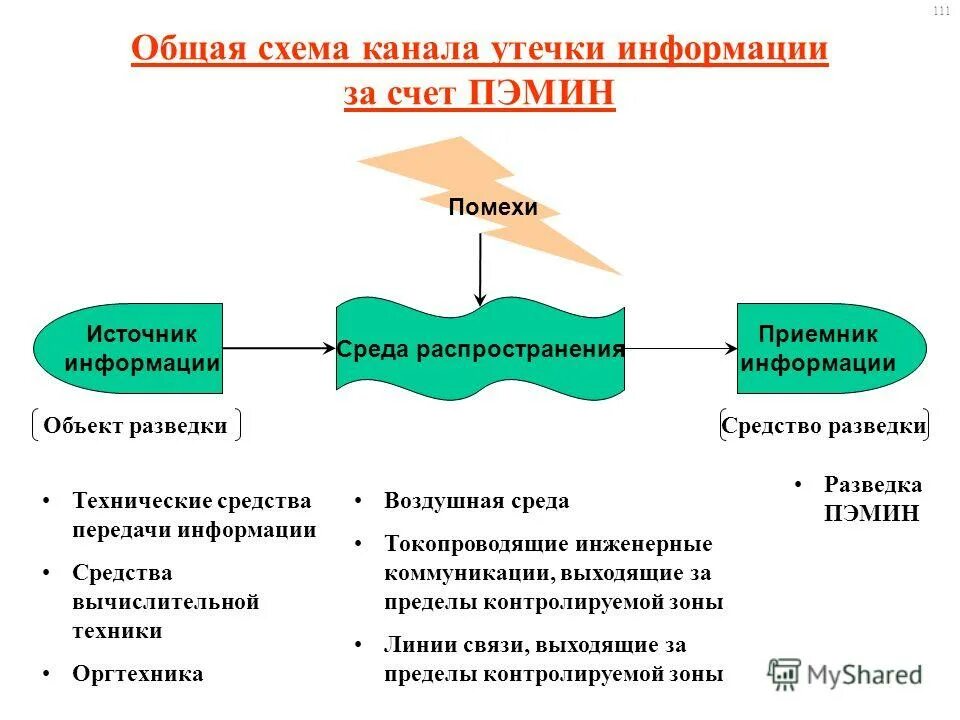 111

Общая схема канала утечки информации за счет ПЭМИН

Помехи

Источник информации

Среда распространения

Приемник информации

Объект разведки

Средство разведки

• Технические средства передачи информации
• Средства вычислительной техники
• Оргтехника

• Воздушная среда
• Токопроводящие инженерные коммуникации, выходящие за пределы контролируемой зоны
• Линии связи, выходящие за пределы контролируемой зоны

• Разведка ПЭМИН

MyShared